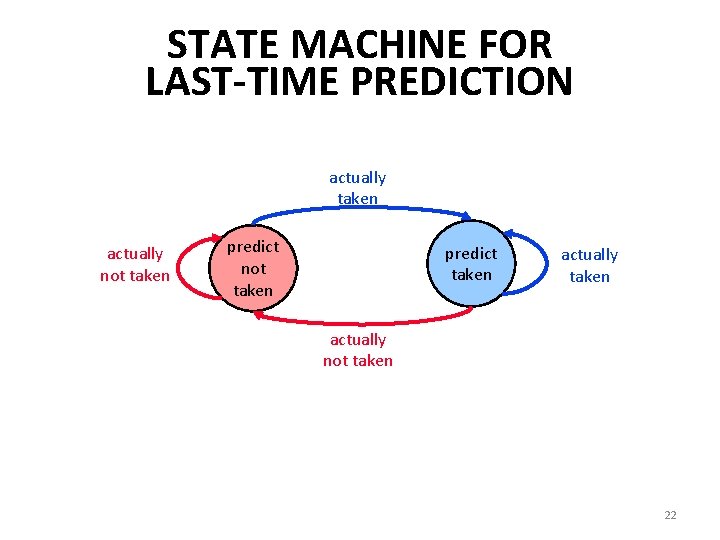 STATE MACHINE FOR LAST-TIME PREDICTION

actually taken

actually not taken

predict not taken

predict taken

actually taken

actually not taken

22